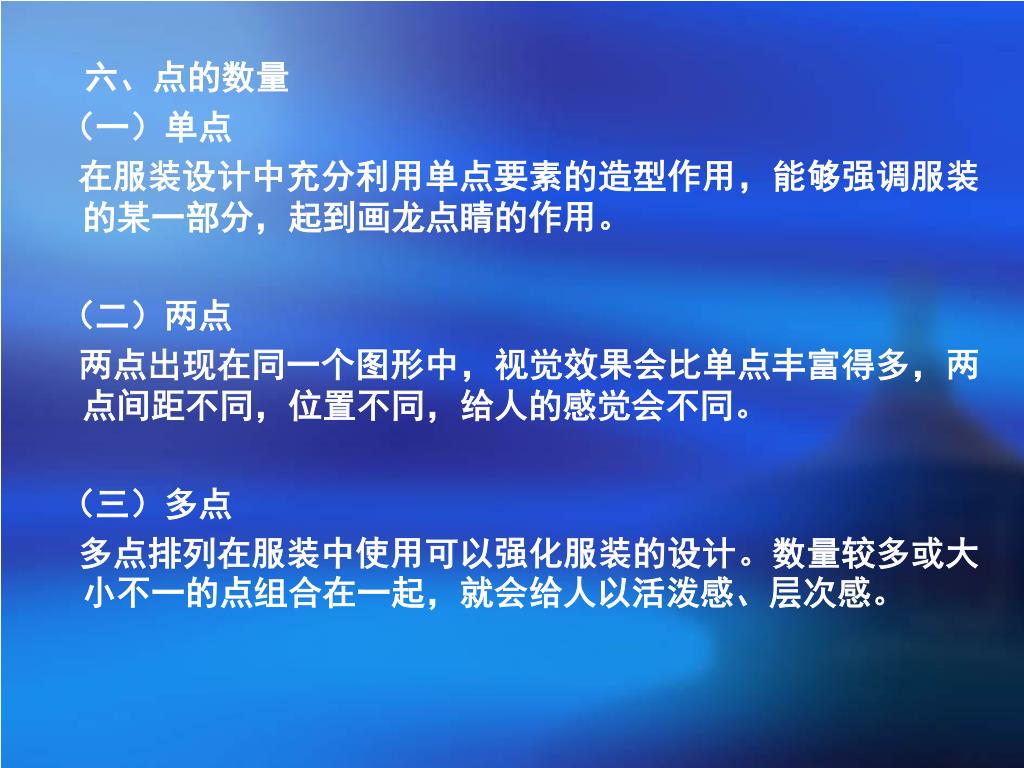 六、点的数量
（一）单点
在服装设计中充分利用单点要素的造型作用，能够强调服装的某一部分，起到画龙点睛的作用。

（二）两点
两点出现在同一个图形中，视觉效果会比单点丰富得多，两点间距不同，位置不同，给人的感觉会不同。

（三）多点
多点排列在服装中使用可以强化服装的设计。数量较多或大小不一的点组合在一起，就会给人以活泼感、层次感。